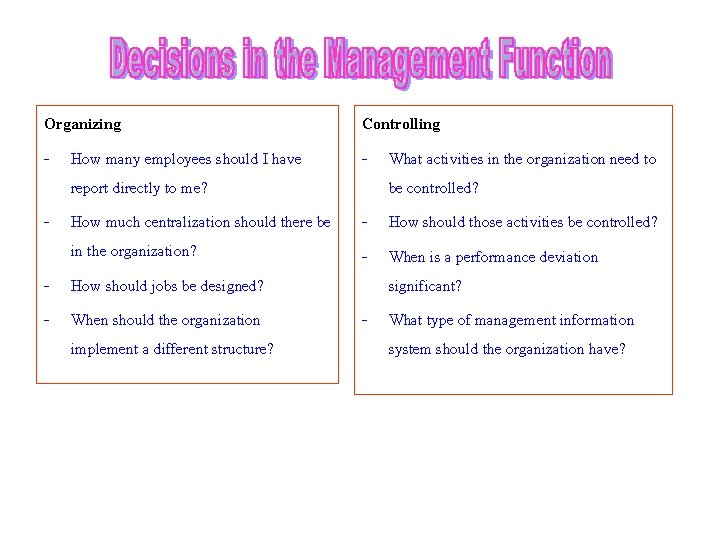 Decisions in the Management Function

Organizing

- How many employees should I have report directly to me?
- How much centralization should there be in the organization?
- How should jobs be designed?
- When should the organization implement a different structure?

Controlling

- What activities in the organization need to be controlled?
- How should those activities be controlled?
- When is a performance deviation significant?
- What type of management information system should the organization have?